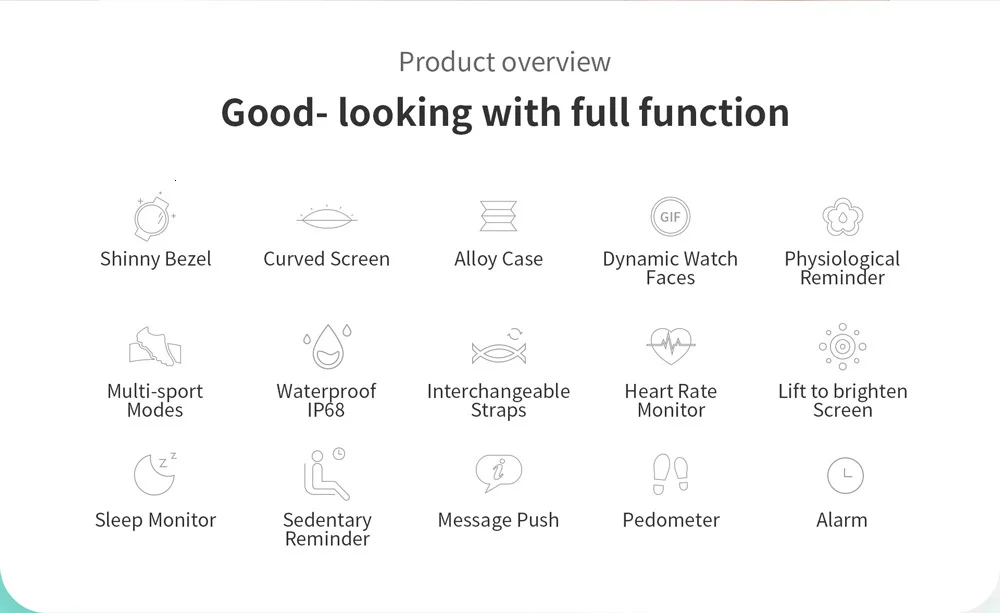 Product overview

Good- looking with full function

Shinny Bezel

Curved Screen

Alloy Case

GIF

Dynamic Watch Faces

Physiological Reminder

Multi-sport Modes

Waterproof IP68

Interchangeable Straps

Heart Rate Monitor

Lift to brighten Screen

Sleep Monitor

Sedentary Reminder

Message Push

Pedometer

Alarm